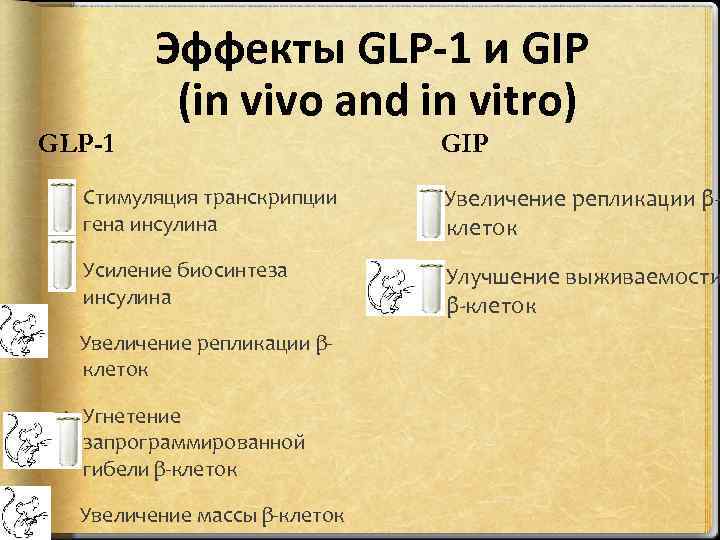 Эффекты GLP-1 и GIP (in vivo and in vitro)

GLP-1

Стимуляция транскрипции гена инсулина

Усиление биосинтеза инсулина

Увеличение репликации β-клеток

Угнетение запрограммированной гибели β-клеток

Увеличение массы β-клеток

GIP

Увеличение репликации β-клеток

Улучшение выживаемости β-клеток